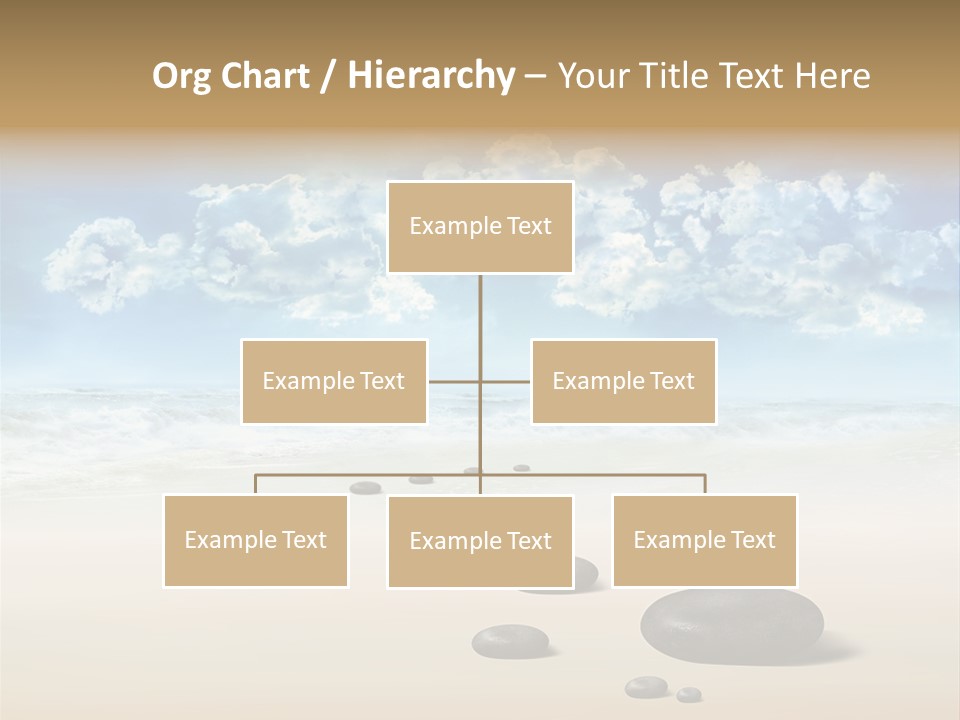 Org Chart / Hierarchy – Your Title Text Here

Example Text

Example Text

Example Text

Example Text

Example Text

Example Text